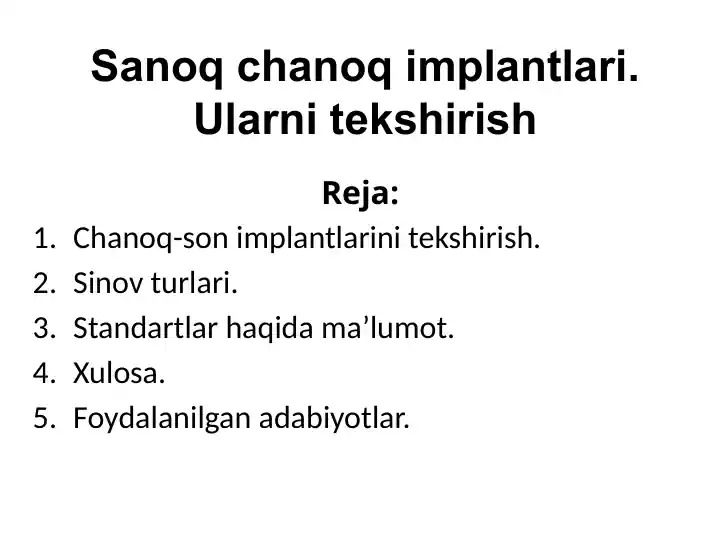 Sanoq chanoq implantlari. Ularni tekshirish

Reja:

1. Chanoq-son implantlarini tekshirish.
2. Sinov turlari.
3. Standartlar haqida ma’lumot.
4. Xulosa.
5. Foydalanilgan adabiyotlar.